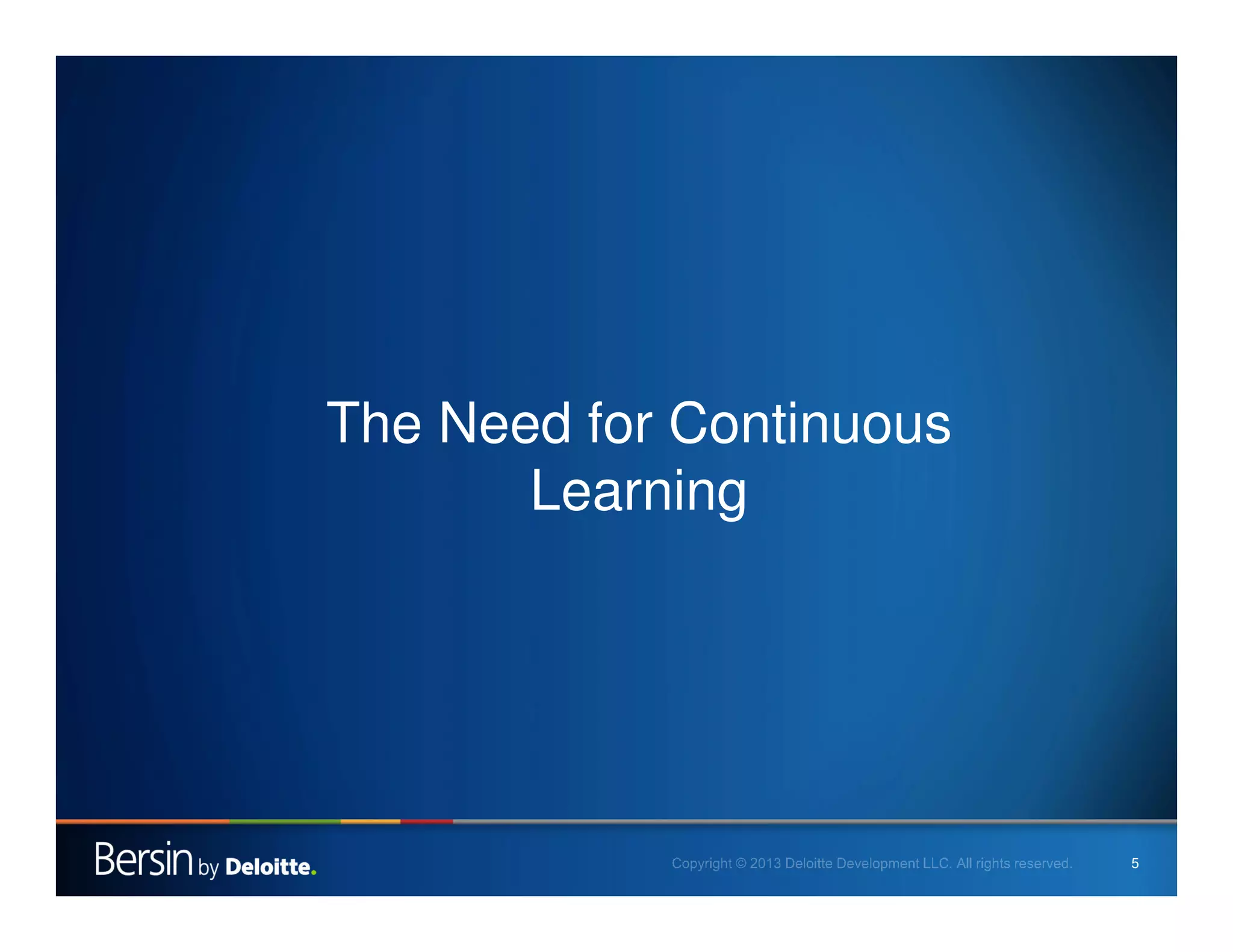 The Need for Continuous Learning

Bersin by Deloitte.

Copyright © 2013 Deloitte Development LLC. All rights reserved.

5